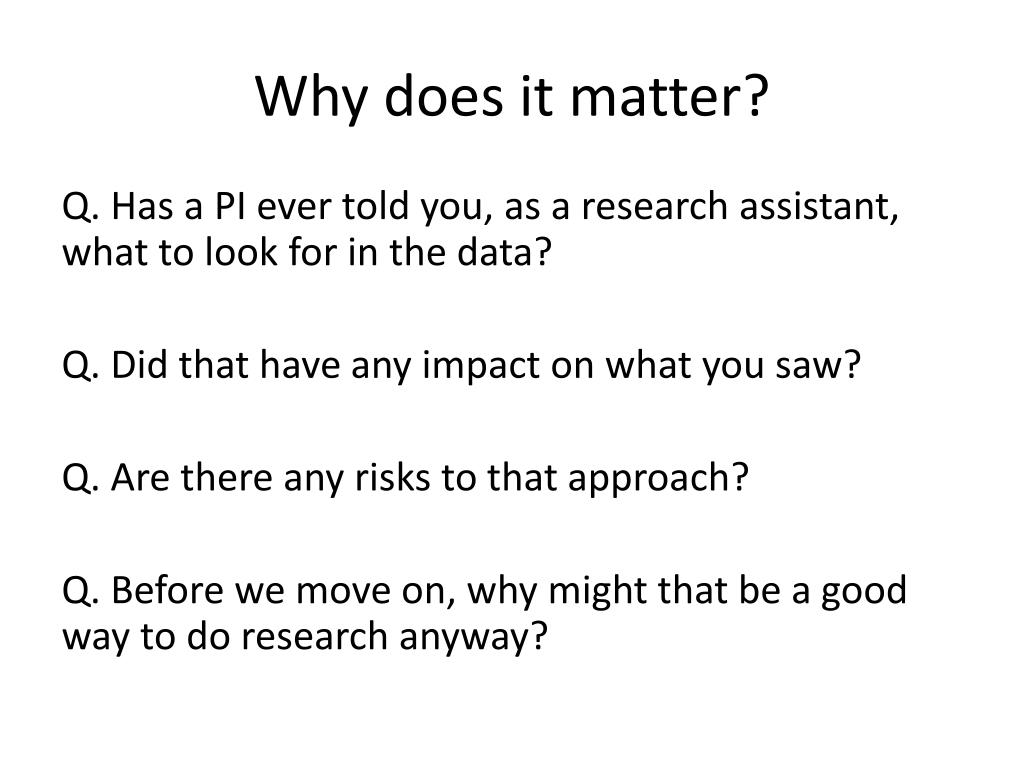 Why does it matter?

Q. Has a PI ever told you, as a research assistant, what to look for in the data?

Q. Did that have any impact on what you saw?

Q. Are there any risks to that approach?

Q. Before we move on, why might that be a good way to do research anyway?